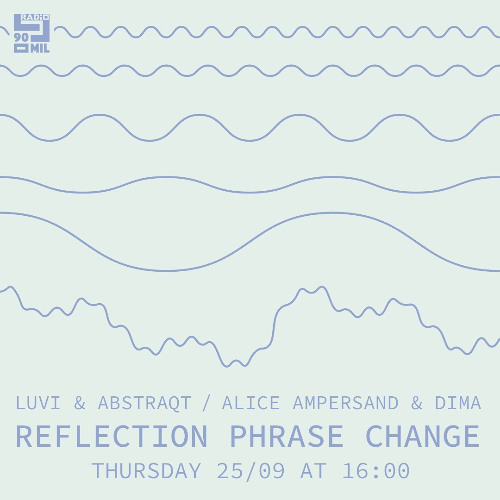 RADIO
90
MIL

LUVI & ABSTRAQT / ALICE AMPERSAND & DIMA
REFLECTION PHRASE CHANGE
THURSDAY 25/09 AT 16:00